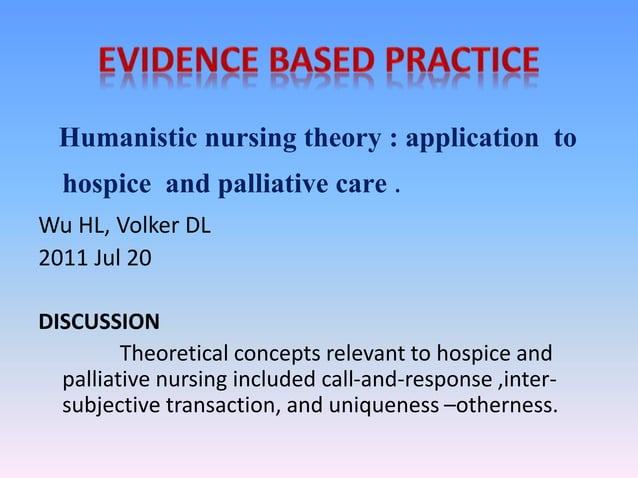 EVIDENCE BASED PRACTICE

Humanistic nursing theory : application to hospice and palliative care .

Wu HL, Volker DL
2011 Jul 20

DISCUSSION

Theoretical concepts relevant to hospice and palliative nursing included call-and-response ,inter-subjective transaction, and uniqueness –otherness.